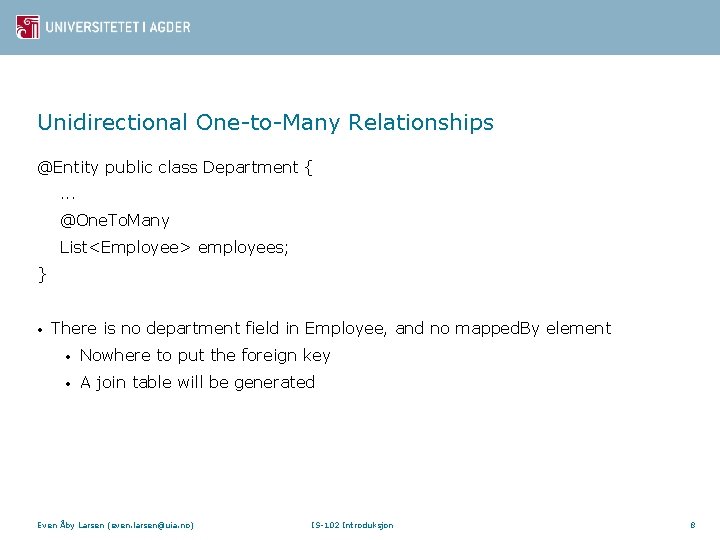 UNIVERSITETET I AGDER

Unidirectional One-to-Many Relationships

@Entity public class Department {
...
@OneToMany
List<Employee> employees;
}

• There is no department field in Employee, and no mappedBy element
• Nowhere to put the foreign key
• A join table will be generated

Even Åby Larsen (even.larsen@uia.no)
IS-102 Introduksjon
8